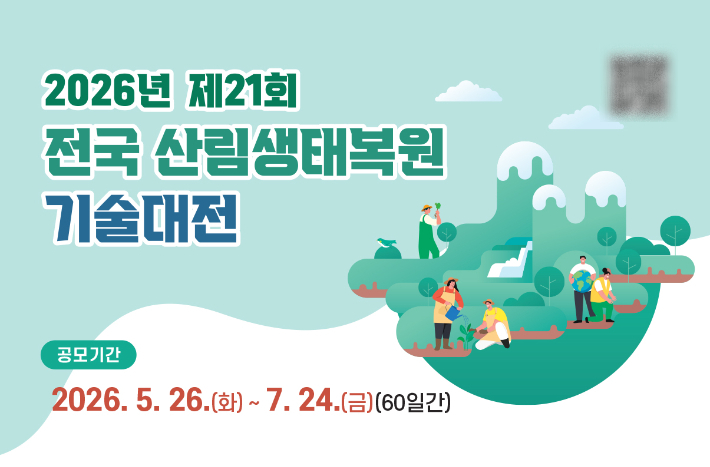 2026년 제21회
전국 산림생태복원
기술대전

공모기간

2026. 5. 26.(화) ~ 7. 24.(금)(60일간)